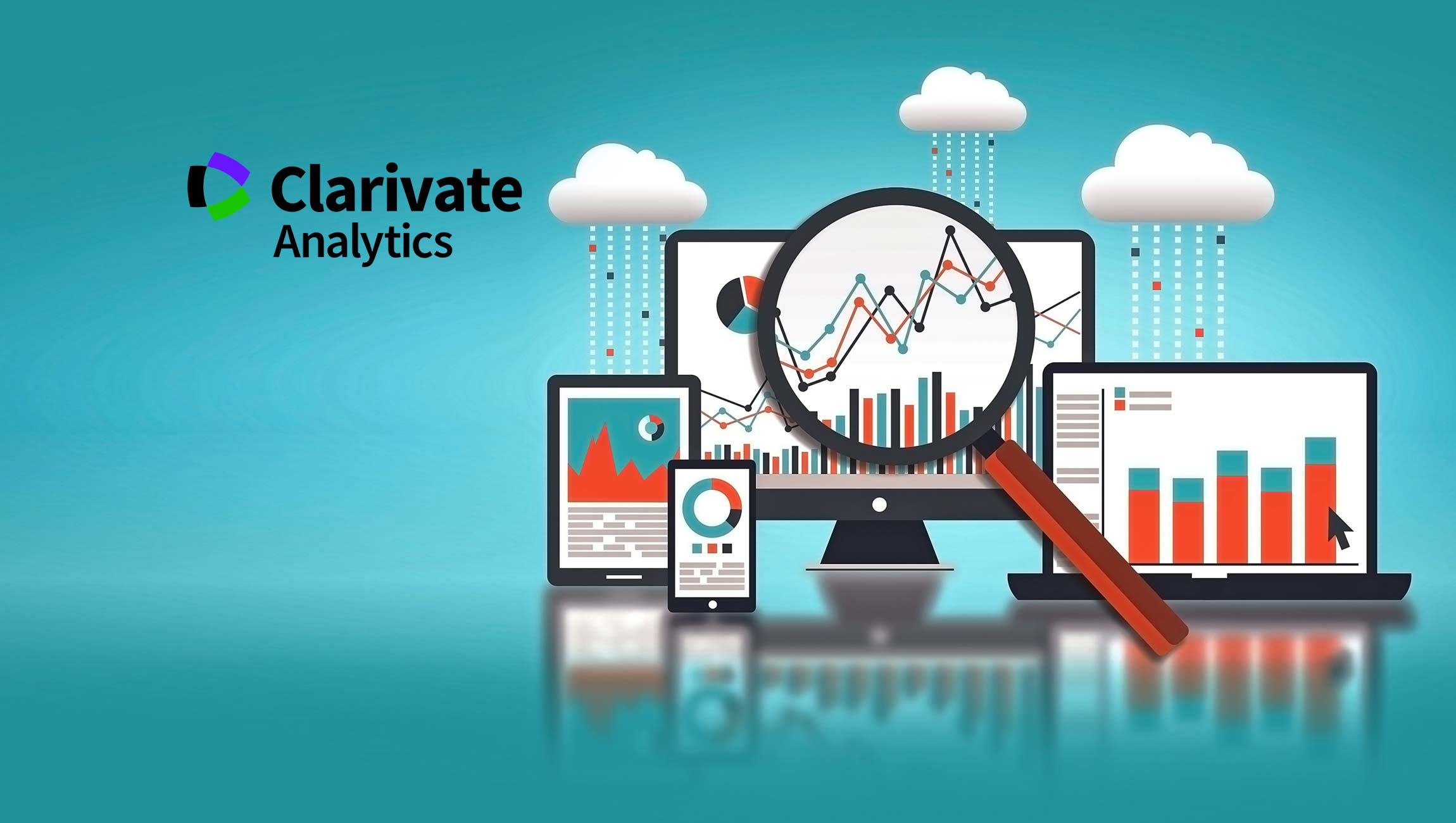 Clarivate
Analytics